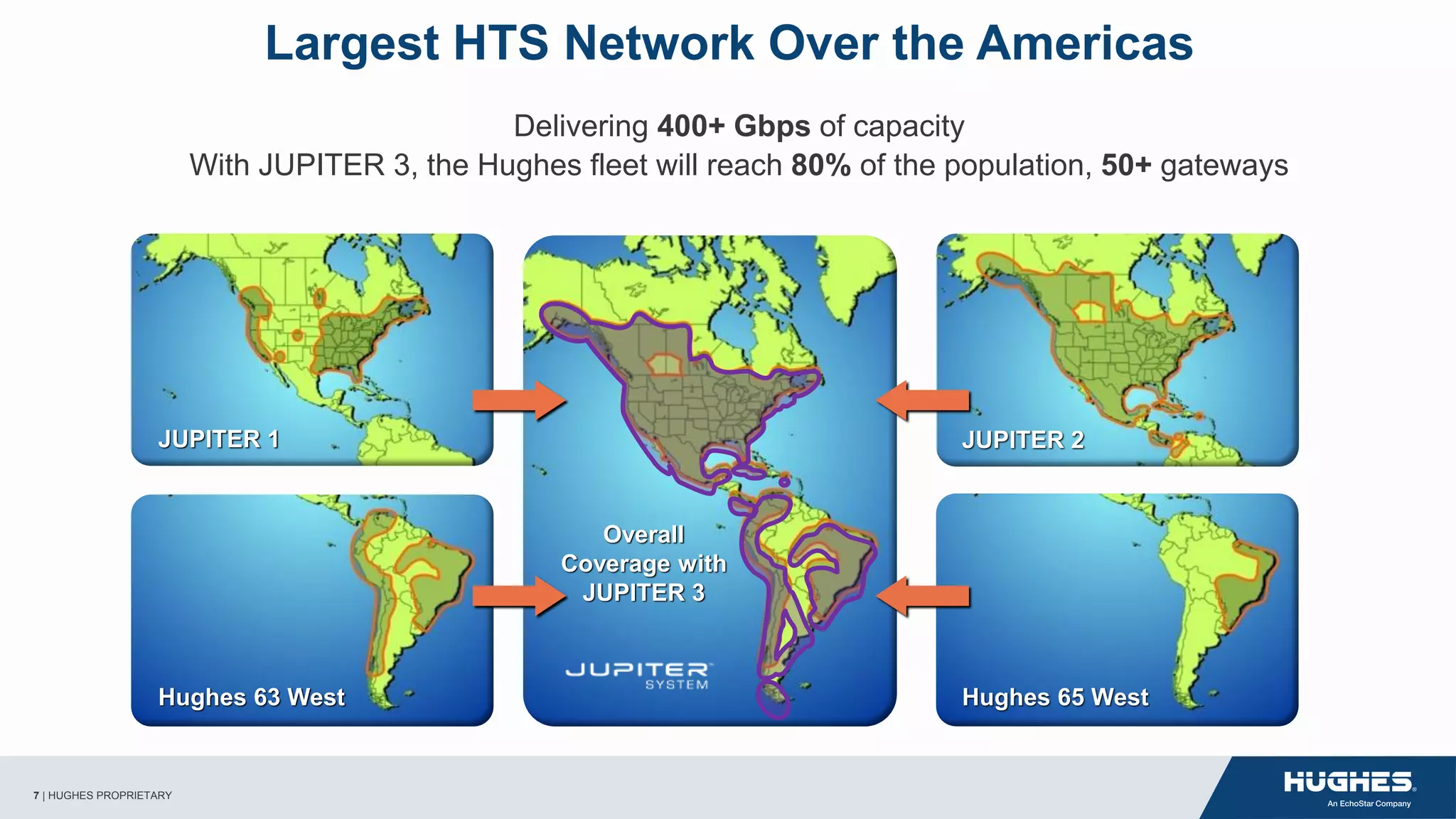 Largest HTS Network Over the Americas

Delivering 400+ Gbps of capacity
With JUPITER 3, the Hughes fleet will reach 80% of the population, 50+ gateways

JUPITER 1

Hughes 63 West

Overall Coverage with JUPITER 3

JUPITER SYSTEM

JUPITER 2

Hughes 65 West

7 | HUGHES PROPRIETARY

HUGHES
An EchoStar Company